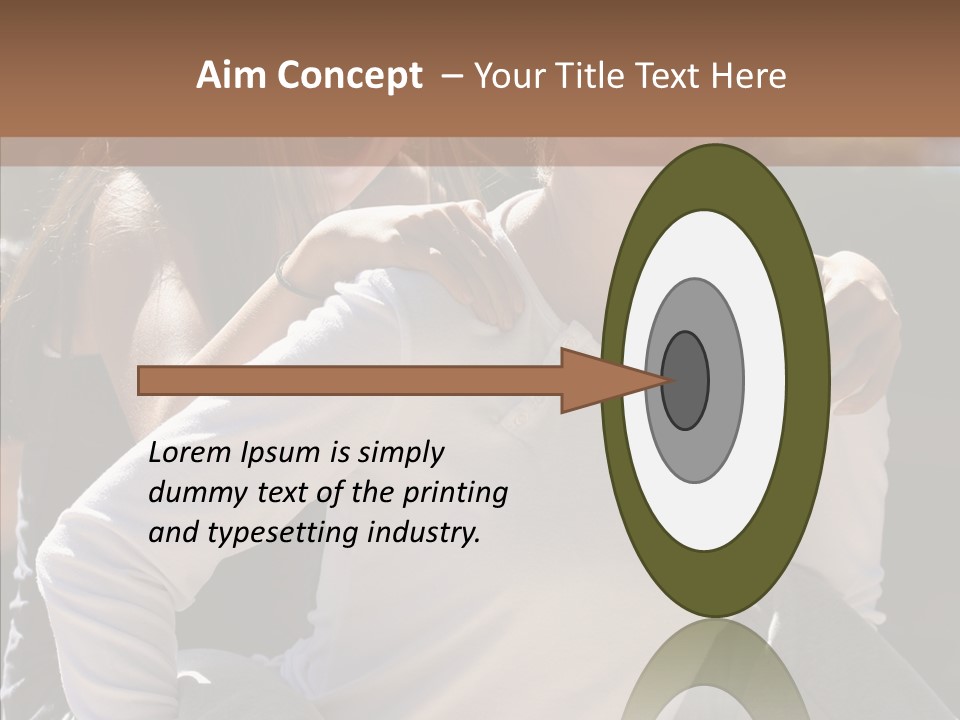 Aim Concept – Your Title Text Here

Lorem Ipsum is simply dummy text of the printing and typesetting industry.